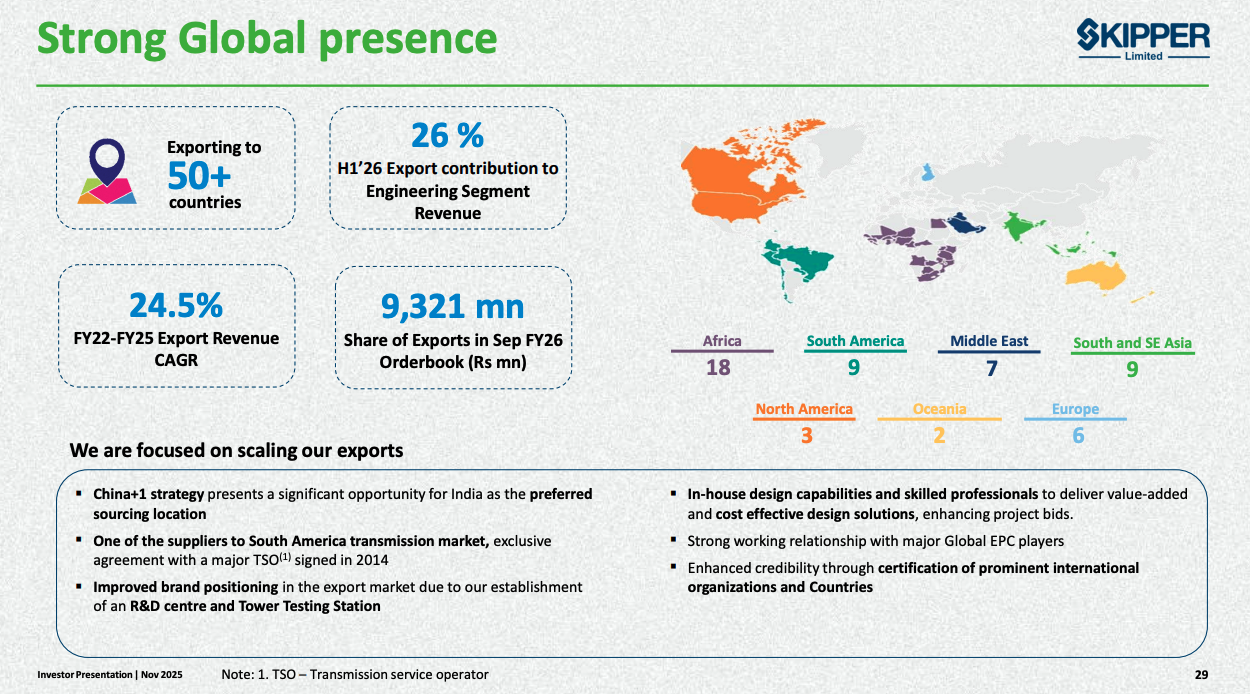 Strong Global presence

SKIPPER
Limited

Exporting to
50+
countries

26 %
H1'26 Export contribution to Engineering Segment Revenue

24.5%
FY22-FY25 Export Revenue CAGR

9,321 mn
Share of Exports in Sep FY26 Orderbook (Rs mn)

Africa
18

South America
9

Middle East
7

South and SE Asia
9

North America
3

Oceania
2

Europe
6

We are focused on scaling our exports

▪ China+1 strategy presents a significant opportunity for India as the preferred sourcing location

▪ One of the suppliers to South America transmission market, exclusive agreement with a major TSO$^{(1)}$ signed in 2014

▪ Improved brand positioning in the export market due to our establishment of an R&D centre and Tower Testing Station

▪ In-house design capabilities and skilled professionals to deliver value-added and cost effective design solutions, enhancing project bids.

▪ Strong working relationship with major Global EPC players

▪ Enhanced credibility through certification of prominent international organizations and Countries

Investor Presentation | Nov 2025

Note: 1. TSO – Transmission service operator

29